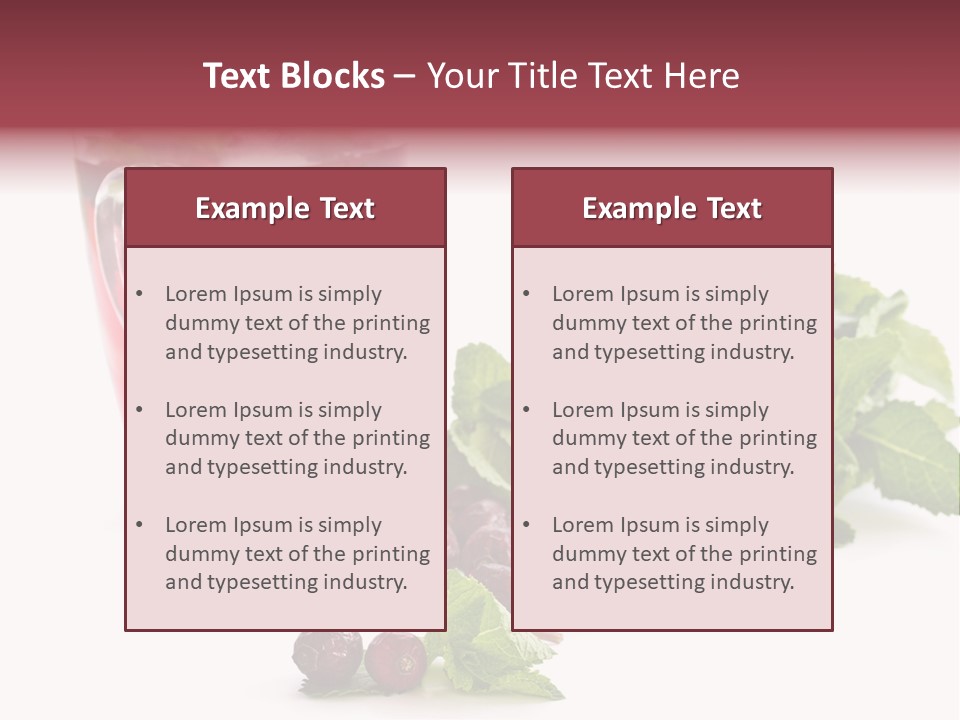 Text Blocks – Your Title Text Here

Example Text

• Lorem Ipsum is simply dummy text of the printing and typesetting industry.

• Lorem Ipsum is simply dummy text of the printing and typesetting industry.

• Lorem Ipsum is simply dummy text of the printing and typesetting industry.

Example Text

• Lorem Ipsum is simply dummy text of the printing and typesetting industry.

• Lorem Ipsum is simply dummy text of the printing and typesetting industry.

• Lorem Ipsum is simply dummy text of the printing and typesetting industry.